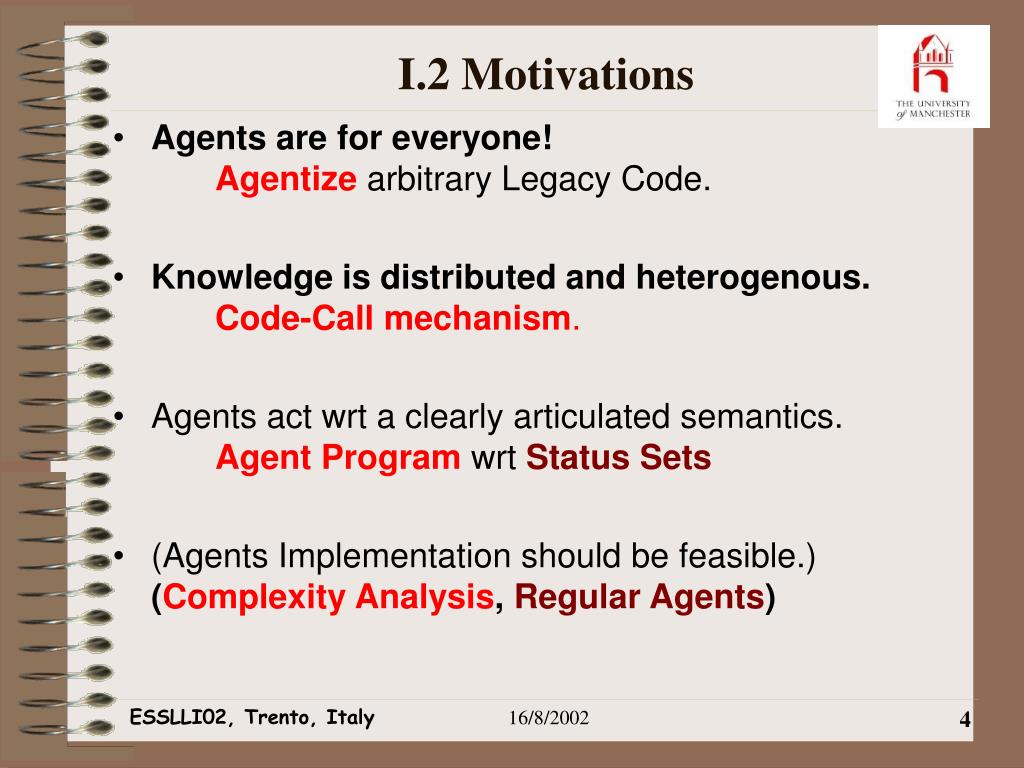 I.2 Motivations

THE UNIVERSITY of MANCHESTER

• Agents are for everyone!
Agentize arbitrary Legacy Code.

• Knowledge is distributed and heterogenous.
Code-Call mechanism.

• Agents act wrt a clearly articulated semantics.
Agent Program wrt Status Sets

• (Agents Implementation should be feasible.)
(Complexity Analysis, Regular Agents)

ESSLLI02, Trento, Italy 16/8/2002 4